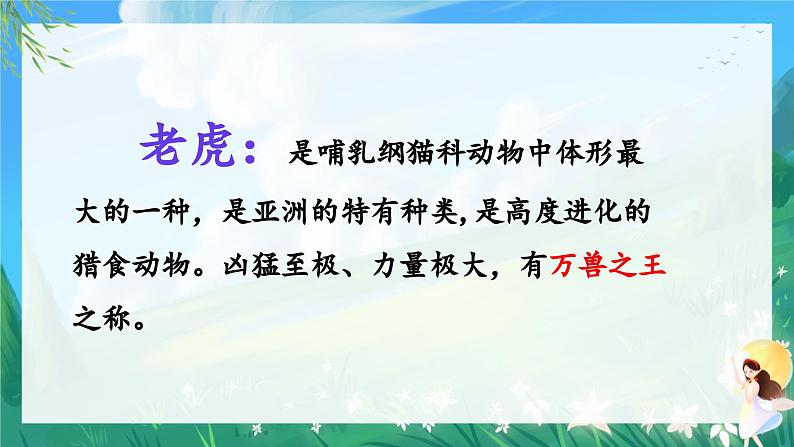 老虎：是哺乳纲猫科动物中体形最大的一种，是亚洲的特有种类,是高度进化的猎食动物。凶猛至极、力量极大，有万兽之王之称。